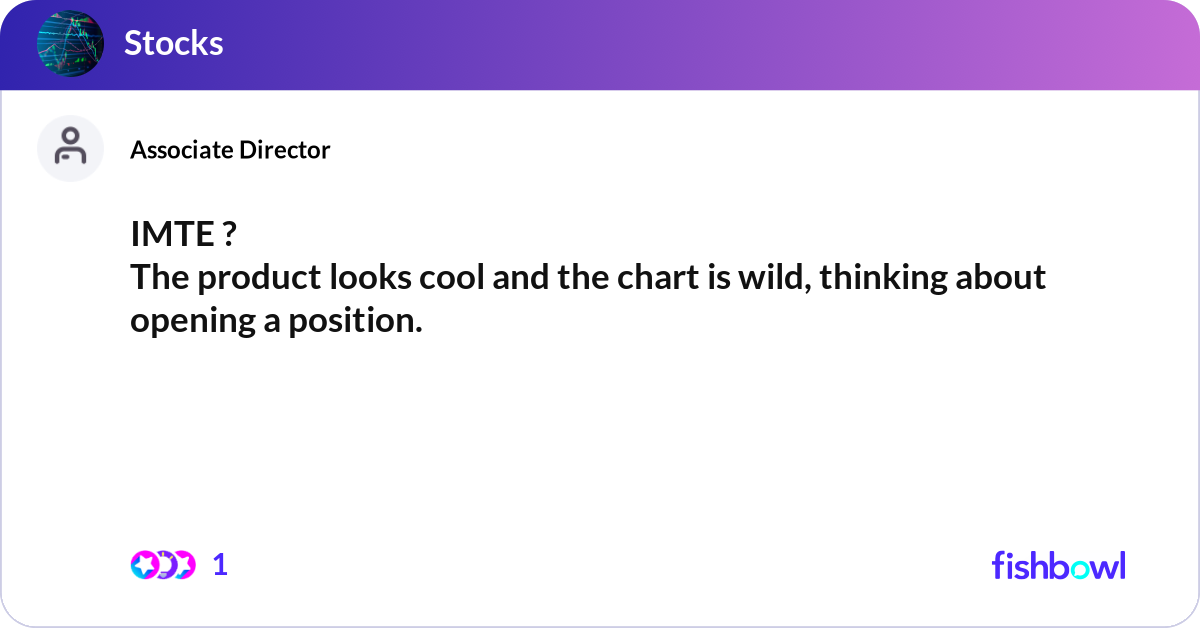 Stocks

Associate Director

IMTE ?
The product looks cool and the chart is wild, thinking about opening a position.

1

fishbowl